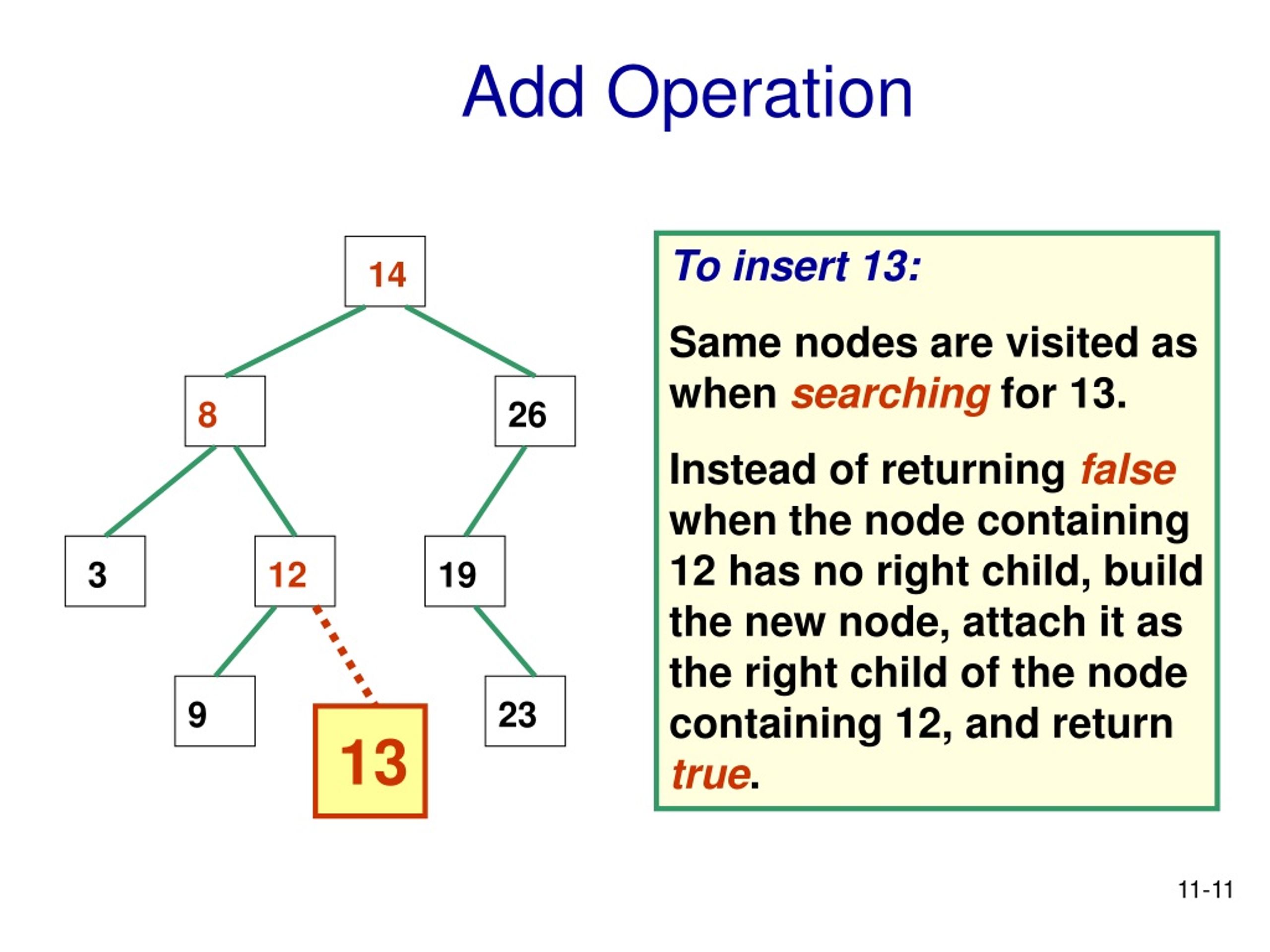 Add Operation

14

8

26

3

12

19

9

13

23

To insert 13:

Same nodes are visited as when searching for 13.

Instead of returning false when the node containing 12 has no right child, build the new node, attach it as the right child of the node containing 12, and return true.

11-11